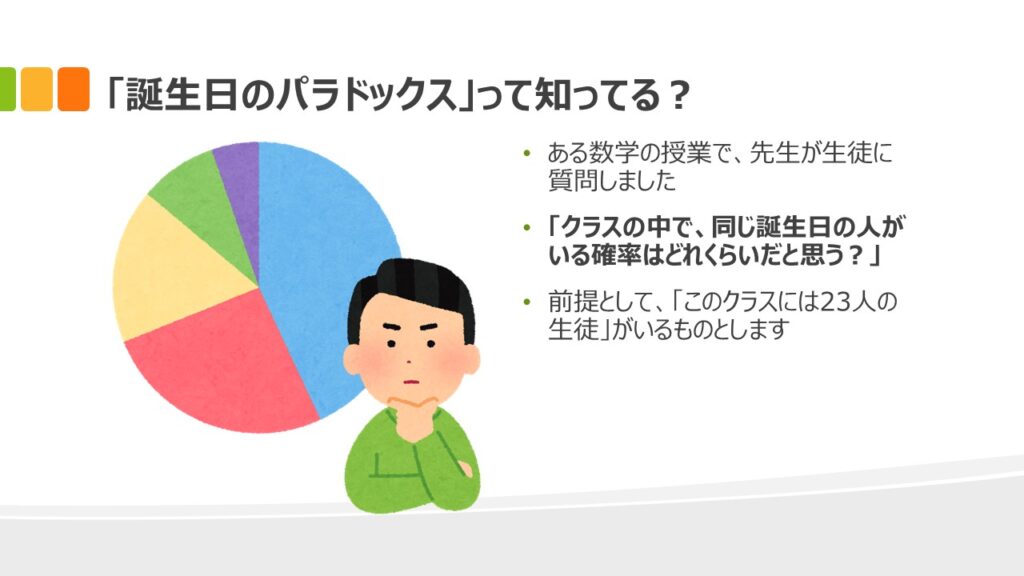 「誕生日のパラドックス」って知ってる？

• ある数学の授業で、先生が生徒に質問しました

• 「クラスの中で、同じ誕生日の人がいる確率はどれくらいだと思う？」

• 前提として、「このクラスには23人の生徒」がいるものとします